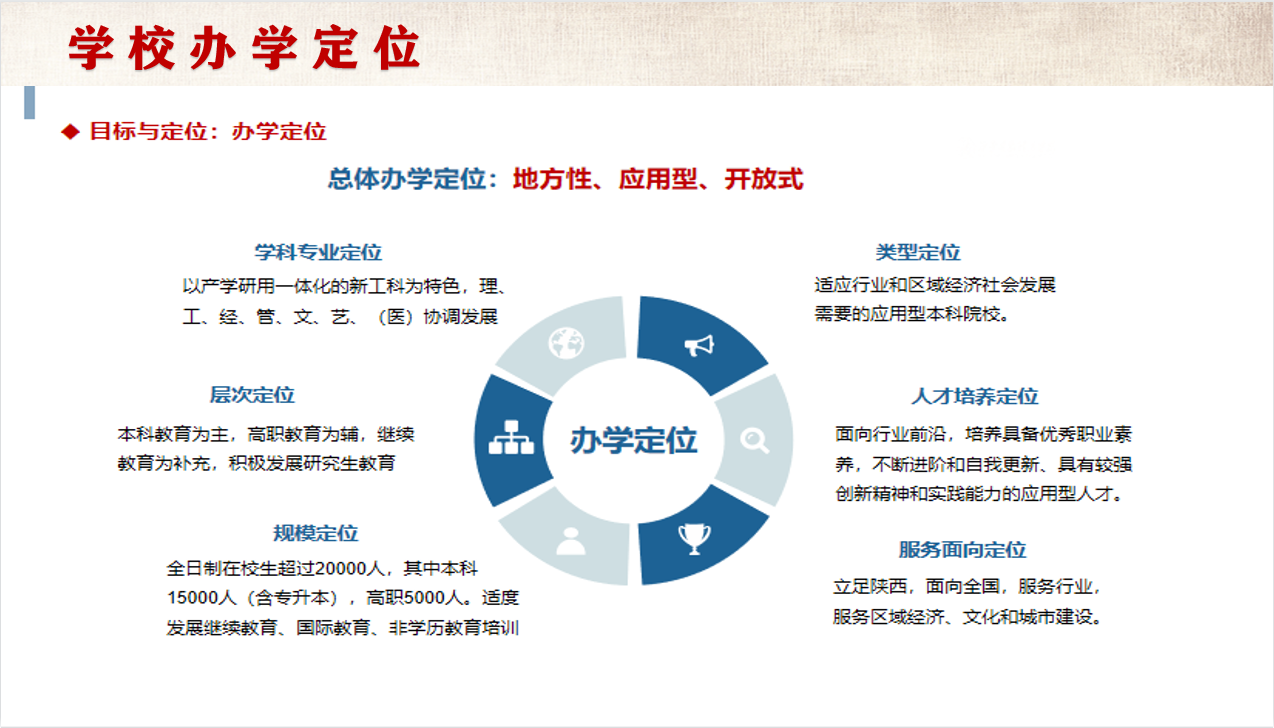 学校办学定位

◆ 目标与定位：办学定位

总体办学定位：地方性、应用型、开放式

学科专业定位

以产学研用一体化的新工科为特色，理、工、经、管、文、艺、（医）协调发展

层次定位

本科教育为主，高职教育为辅，继续教育为补充，积极发展研究生教育

规模定位

全日制在校生超过20000人，其中本科15000人（含专升本），高职5000人。适度发展继续教育、国际教育、非学历教育培训

办学定位

类型定位

适应行业和区域经济社会发展需要的应用型本科院校。

人才培养定位

面向行业前沿，培养具备优秀职业素养，不断进阶和自我更新、具有较强创新精神和实践能力的应用型人才。

服务面向定位

立足陕西，面向全国，服务行业，服务区域经济、文化和城市建设。